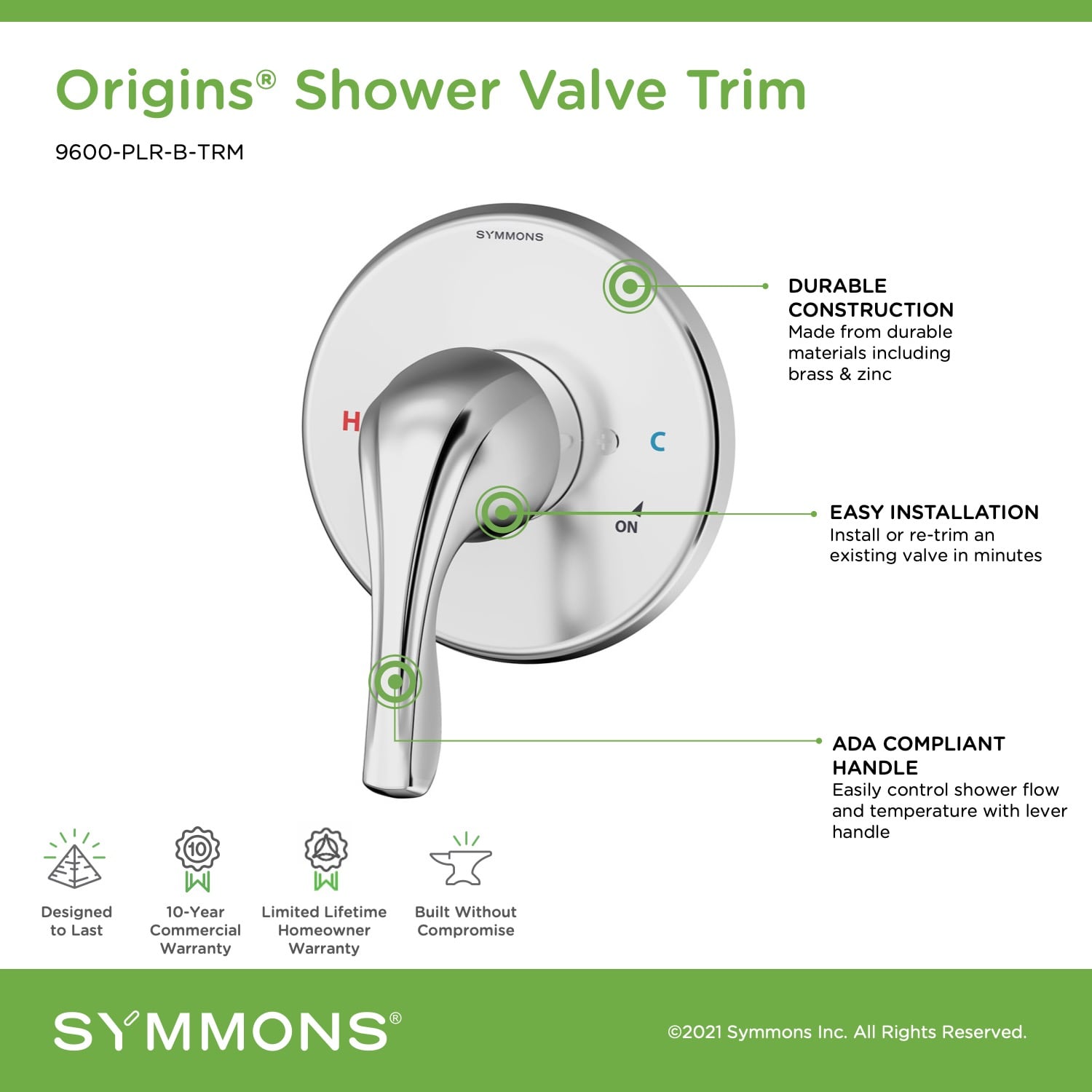 Origins® Shower Valve Trim

9600-PLR-B-TRM

SYMMONS

H

C

ON

DURABLE CONSTRUCTION
Made from durable materials including brass & zinc

EASY INSTALLATION
Install or re-trim an existing valve in minutes

ADA COMPLIANT HANDLE
Easily control shower flow and temperature with lever handle

10

Designed to Last

10-Year Commercial Warranty

Limited Lifetime Homeowner Warranty

Built Without Compromise

SYMMONS®

©2021 Symmons Inc. All Rights Reserved.